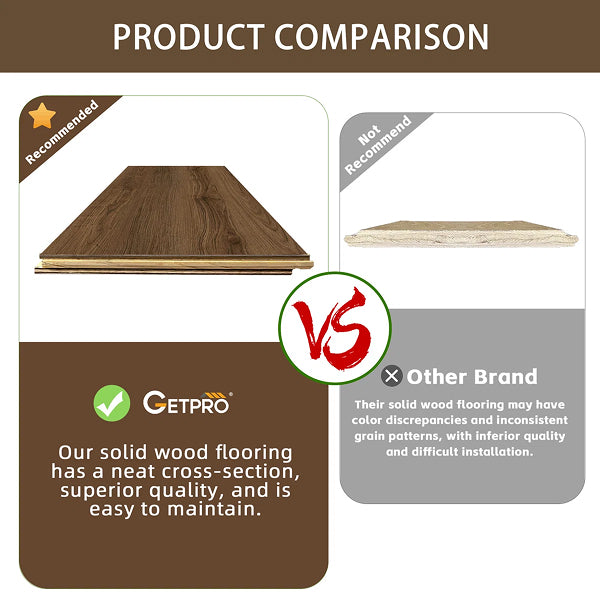 PRODUCT COMPARISON

Recommended

GETPRO®

Our solid wood flooring has a neat cross-section, superior quality, and is easy to maintain.

VS

Not Recommend

Other Brand

Their solid wood flooring may have color discrepancies and inconsistent grain patterns, with inferior quality and difficult installation.